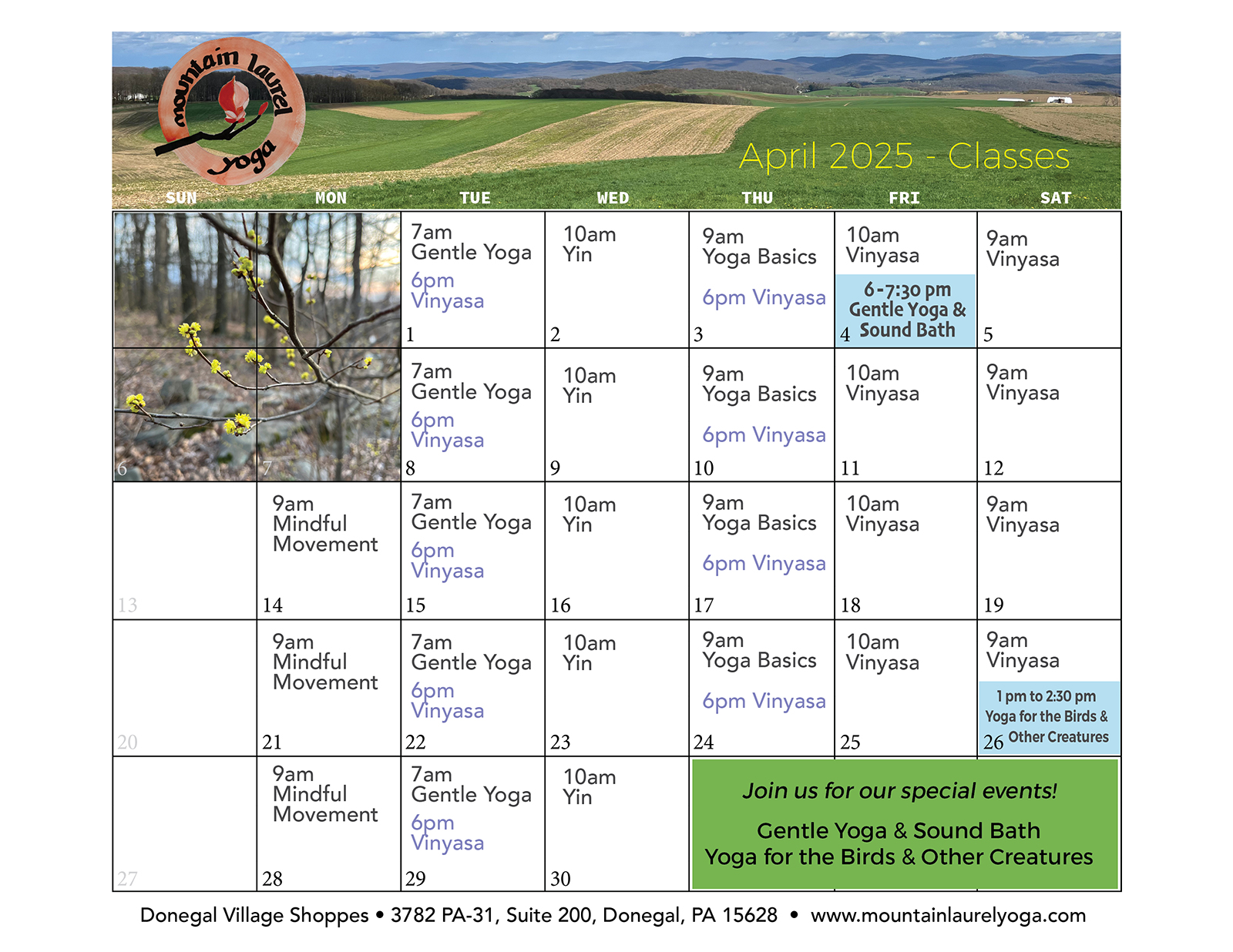 mountain laurel yoga

April 2025 - Classes

| SUN | MON | TUE | WED | THU | FRI | SAT |
|---|---|---|---|---|---|---|
| | | 7am Gentle Yoga 6pm Vinyasa 1 | 10am Yin 2 | 9am Yoga Basics 6pm Vinyasa 3 | 10am Vinyasa 6-7:30 pm Gentle Yoga & Sound Bath 4 | 9am Vinyasa 5 |
| 6 | 7 | 7am Gentle Yoga 6pm Vinyasa 8 | 10am Yin 9 | 9am Yoga Basics 6pm Vinyasa 10 | 10am Vinyasa 11 | 9am Vinyasa 12 |
| 13 | 9am Mindful Movement 14 | 7am Gentle Yoga 6pm Vinyasa 15 | 10am Yin 16 | 9am Yoga Basics 6pm Vinyasa 17 | 10am Vinyasa 18 | 9am Vinyasa 19 |
| 20 | 9am Mindful Movement 21 | 7am Gentle Yoga 6pm Vinyasa 22 | 10am Yin 23 | 9am Yoga Basics 6pm Vinyasa 24 | 10am Vinyasa 25 | 9am Vinyasa 1 pm to 2:30 pm Yoga for the Birds & Other Creatures 26 |
| 27 | 9am Mindful Movement 28 | 7am Gentle Yoga 6pm Vinyasa 29 | 10am Yin 30 | Join us for our special events! Gentle Yoga & Sound Bath Yoga for the Birds & Other Creatures | | |

Donegal Village Shoppes • 3782 PA-31, Suite 200, Donegal, PA 15628 • www.mountainlaurelyoga.com